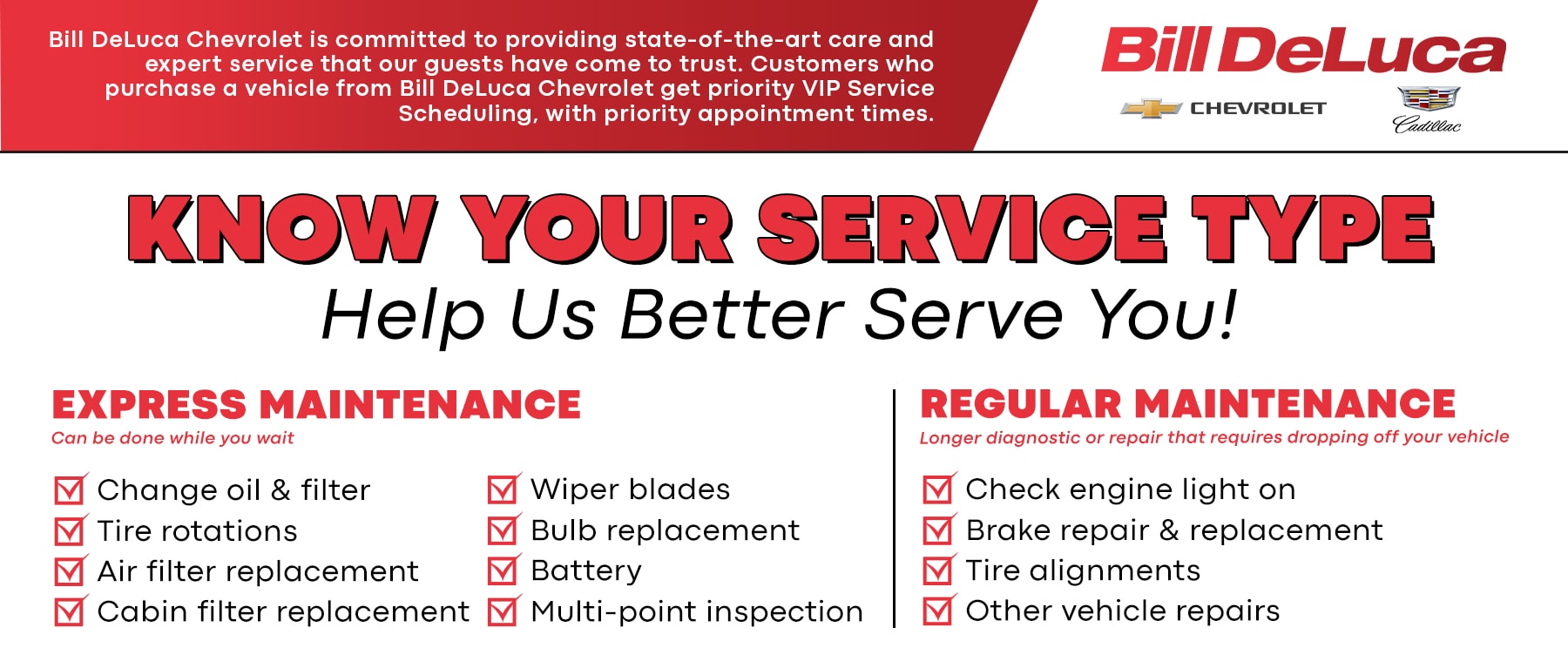 Bill DeLuca Chevrolet is committed to providing state-of-the-art care and expert service that our guests have come to trust. Customers who purchase a vehicle from Bill DeLuca Chevrolet get priority VIP Service Scheduling, with priority appointment times.

Bill DeLuca

CHEVROLET

Cadillac

KNOW YOUR SERVICE TYPE

Help Us Better Serve You!

EXPRESS MAINTENANCE

Can be done while you wait

Change oil & filter
Tire rotations
Air filter replacement
Cabin filter replacement

Wiper blades
Bulb replacement
Battery
Multi-point inspection

REGULAR MAINTENANCE

Longer diagnostic or repair that requires dropping off your vehicle

Check engine light on
Brake repair & replacement
Tire alignments
Other vehicle repairs